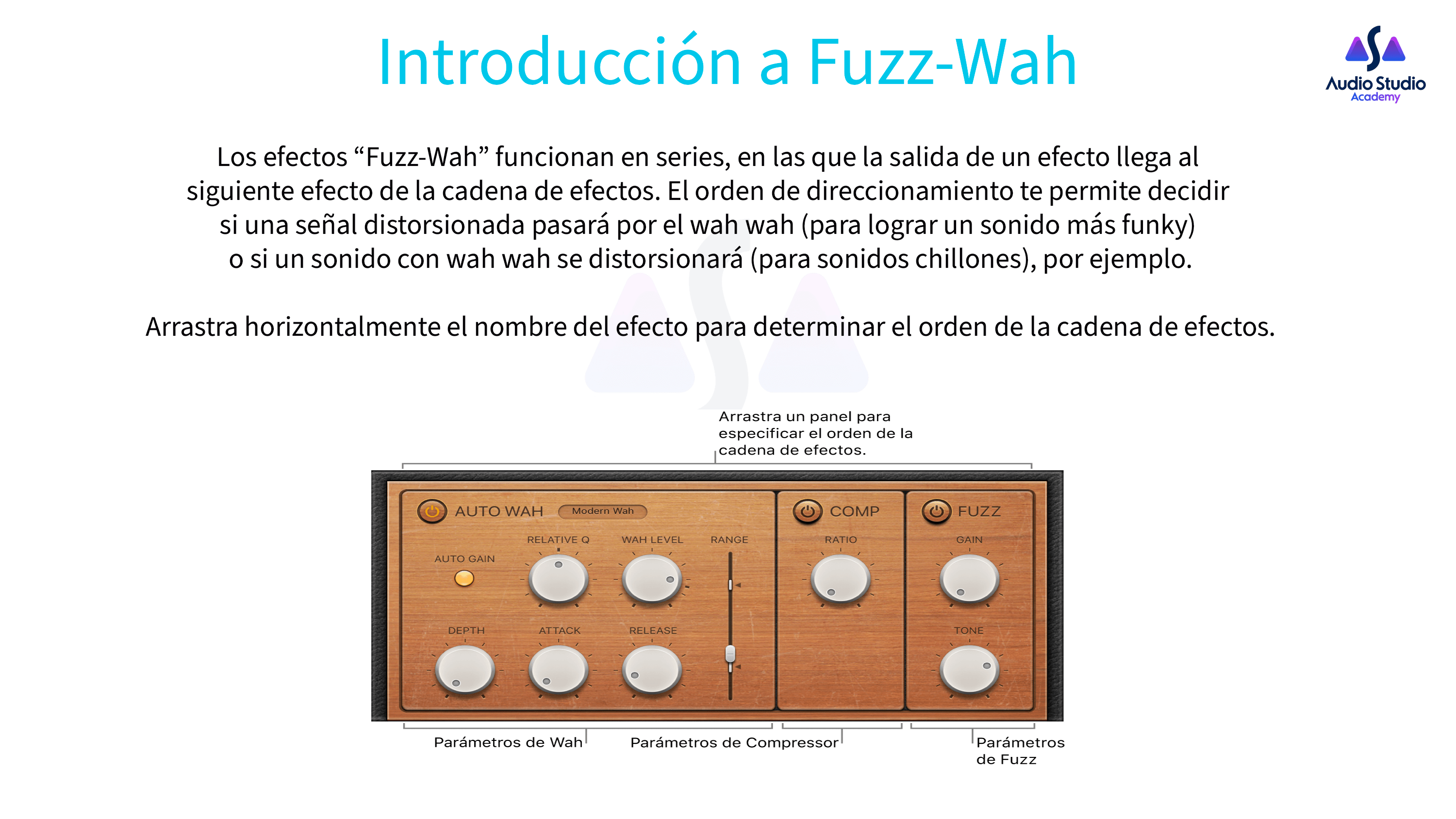 Introducción a Fuzz-Wah

Audio Studio Academy

Los efectos “Fuzz-Wah” funcionan en series, en las que la salida de un efecto llega al siguiente efecto de la cadena de efectos. El orden de direccionamiento te permite decidir si una señal distorsionada pasará por el wah wah (para lograr un sonido más funky) o si un sonido con wah wah se distorsionará (para sonidos chillones), por ejemplo.

Arrastra horizontalmente el nombre del efecto para determinar el orden de la cadena de efectos.

Arrastra un panel para especificar el orden de la cadena de efectos.

AUTO WAH
Modern Wah
AUTO GAIN
RELATIVE Q
WAH LEVEL
RANGE
DEPTH
ATTACK
RELEASE
COMP
RATIO
FUZZ
GAIN
TONE

Parámetros de Wah
Parámetros de Compressor
Parámetros de Fuzz